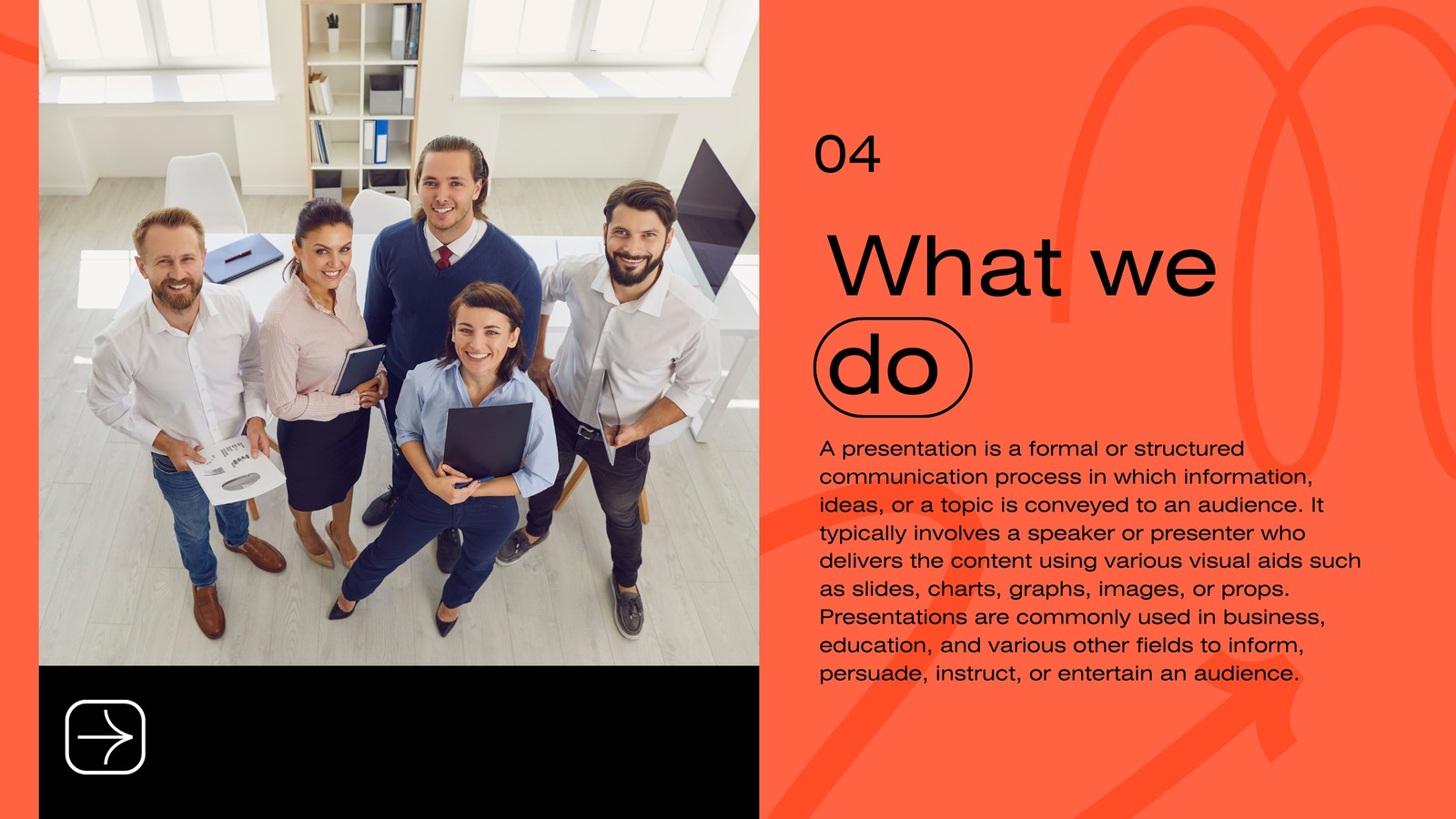 04

What we do

A presentation is a formal or structured communication process in which information, ideas, or a topic is conveyed to an audience. It typically involves a speaker or presenter who delivers the content using various visual aids such as slides, charts, graphs, images, or props. Presentations are commonly used in business, education, and various other fields to inform, persuade, instruct, or entertain an audience.